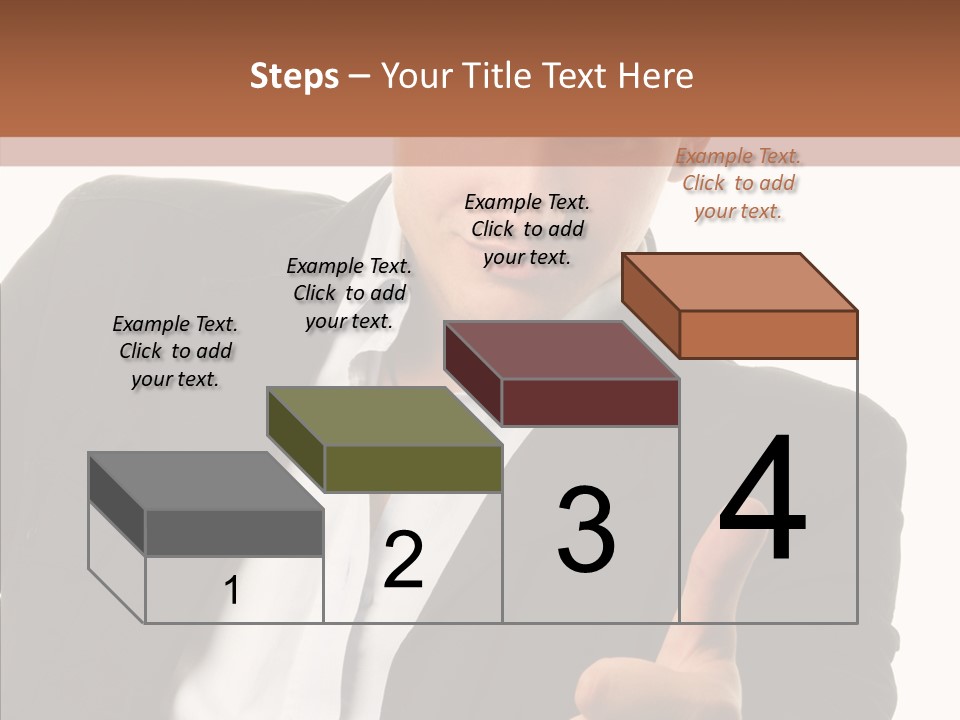 Steps – Your Title Text Here

Example Text. Click to add your text.

Example Text. Click to add your text.

Example Text. Click to add your text.

Example Text. Click to add your text.

1

2

3

4